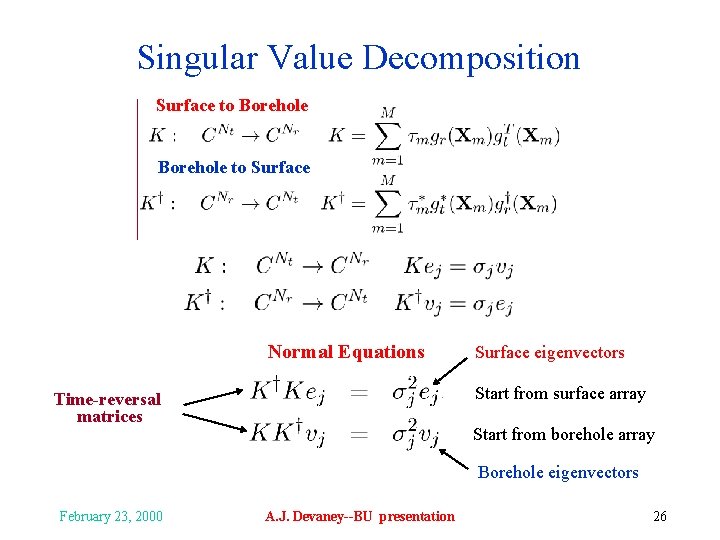 Singular Value Decomposition

Surface to Borehole

$K: \quad C^{N_t} \to C^{N_r} \quad K = \sum_{m=1}^{M} \tau_m g_r(\mathbf{X}_m) g_t^T(\mathbf{X}_m)$

Borehole to Surface

$K^\dagger: \quad C^{N_r} \to C^{N_t} \quad K^\dagger = \sum_{m=1}^{M} \tau_m^* g_t^*(\mathbf{X}_m) g_r^\dagger(\mathbf{X}_m)$

$K: \quad C^{N_t} \to C^{N_r} \quad K e_j = \sigma_j v_j$

$K^\dagger: \quad C^{N_r} \to C^{N_t} \quad K^\dagger v_j = \sigma_j e_j$

Normal Equations

Surface eigenvectors

Time-reversal matrices

$K^\dagger K e_j = \sigma_j^2 e_j$

Start from surface array

$K K^\dagger v_j = \sigma_j^2 v_j$

Start from borehole array

Borehole eigenvectors

February 23, 2000

A.J. Devaney--BU presentation

26